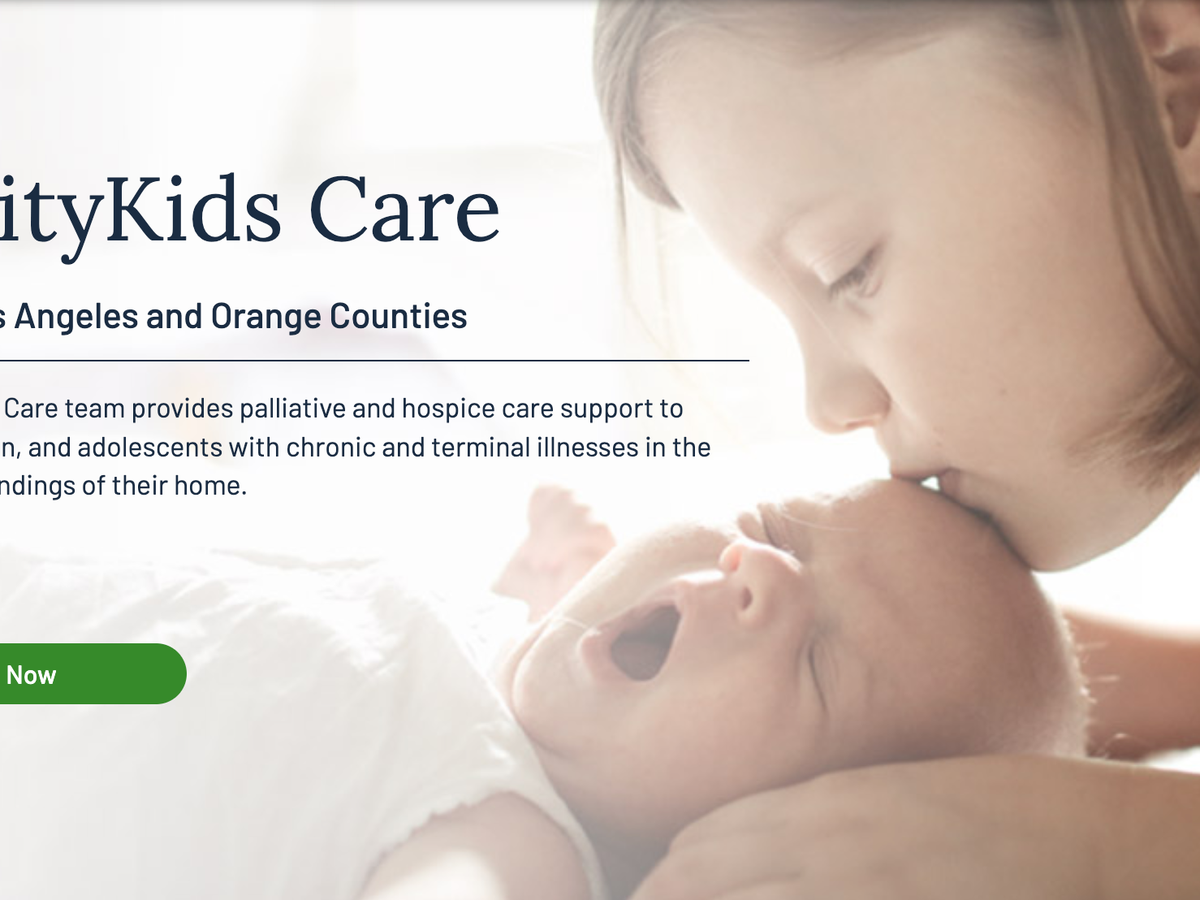 ityKids Care

s Angeles and Orange Counties

Care team provides palliative and hospice care support to n, and adolescents with chronic and terminal illnesses in the ndings of their home.

Now